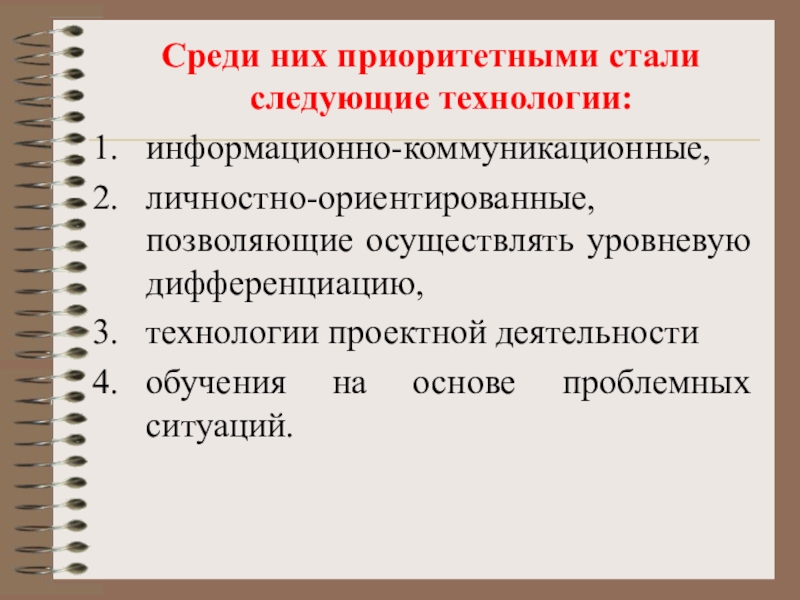 Среди них приоритетными стали следующие технологии:

1. информационно-коммуникационные,
2. личностно-ориентированные, позволяющие осуществлять уровневую дифференциацию,
3. технологии проектной деятельности
4. обучения на основе проблемных ситуаций.